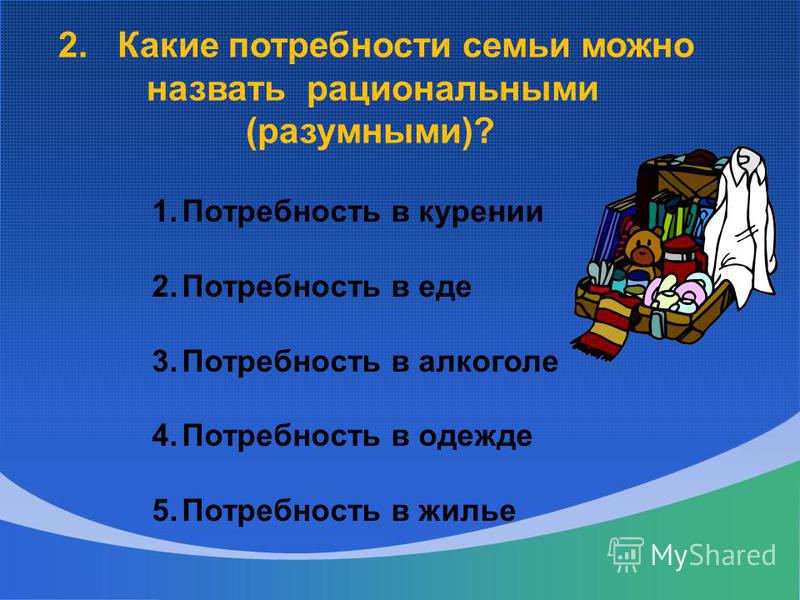 2. Какие потребности семьи можно назвать рациональными (разумными)?

1. Потребность в курении
2. Потребность в еде
3. Потребность в алкоголе
4. Потребность в одежде
5. Потребность в жилье

MyShared